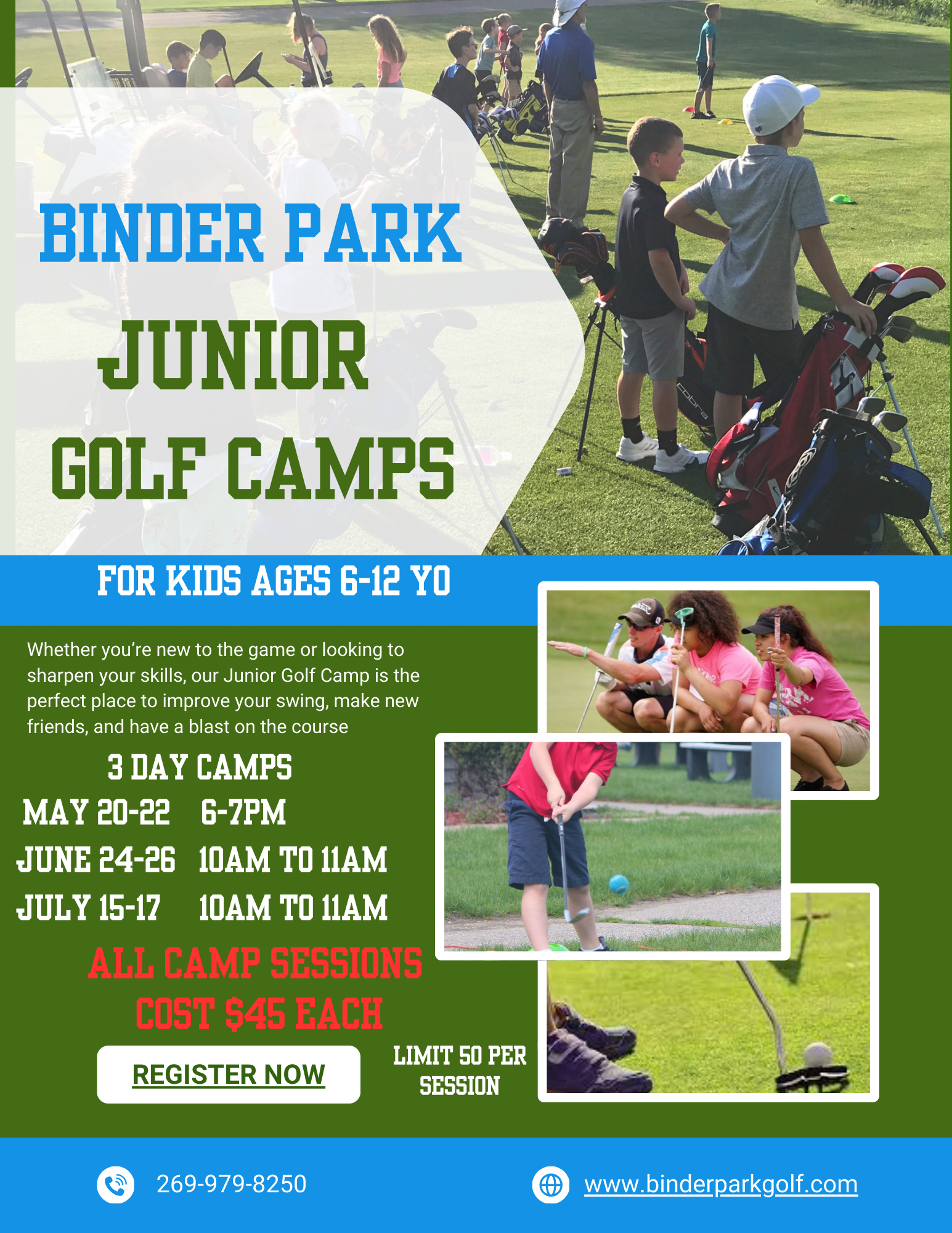 BINDER PARK

JUNIOR

GOLF CAMPS

FOR KIDS AGES 6-12 YO

Whether you're new to the game or looking to sharpen your skills, our Junior Golf Camp is the perfect place to improve your swing, make new friends, and have a blast on the course

3 DAY CAMPS

MAY 20-22 6-7PM

JUNE 24-26 10AM TO 11AM

JULY 15-17 10AM TO 11AM

ALL CAMP SESSIONS COST $45 EACH

REGISTER NOW

LIMIT 50 PER SESSION

269-979-8250

www.binderparkgolf.com